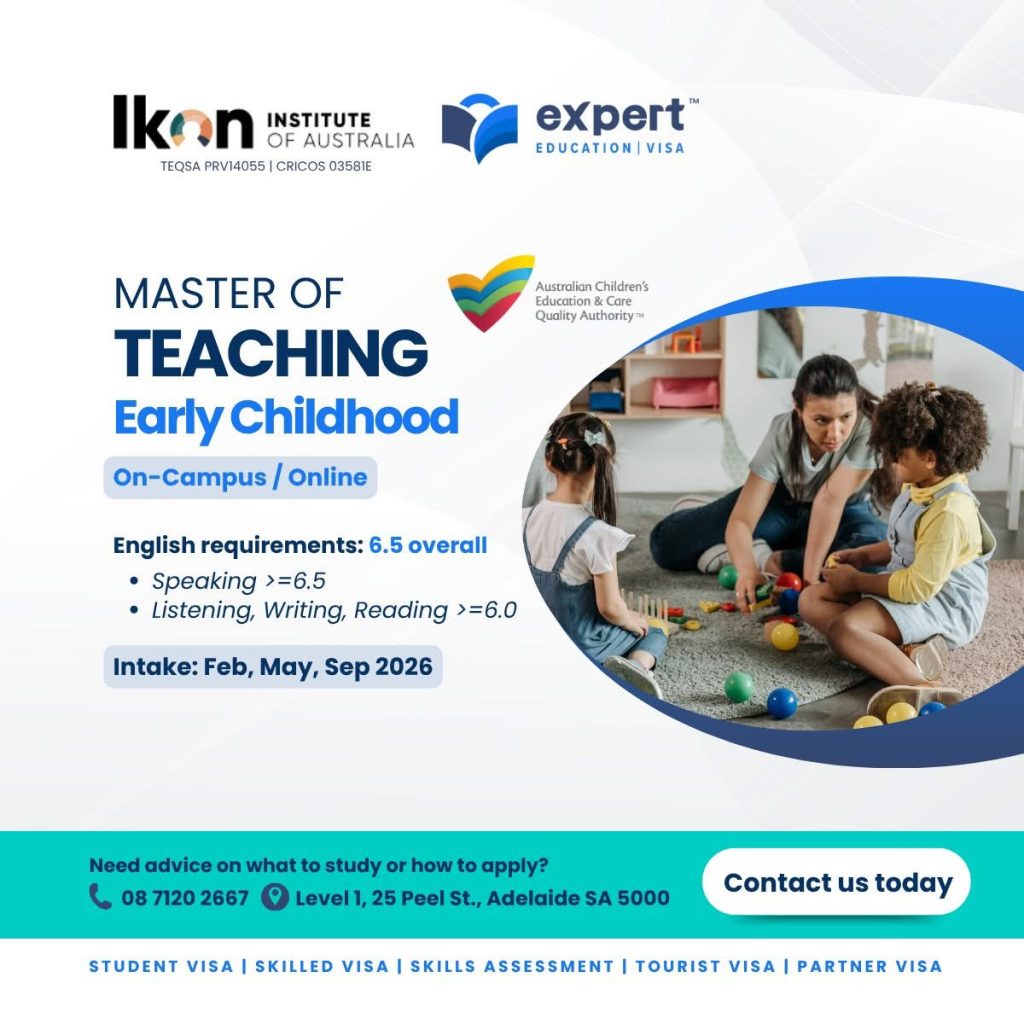 Ikon INSTITUTE OF AUSTRALIA
TEQSA PRV14055 | CRICOS 03581E

expert™
EDUCATION | VISA

MASTER OF
TEACHING
Early Childhood

Australian Children's Education & Care Quality Authority™

On-Campus / Online

English requirements: 6.5 overall
• Speaking >=6.5
• Listening, Writing, Reading >=6.0

Intake: Feb, May, Sep 2026

Need advice on what to study or how to apply?
08 7120 2667 Level 1, 25 Peel St., Adelaide SA 5000

Contact us today

STUDENT VISA | SKILLED VISA | SKILLS ASSESSMENT | TOURIST VISA | PARTNER VISA